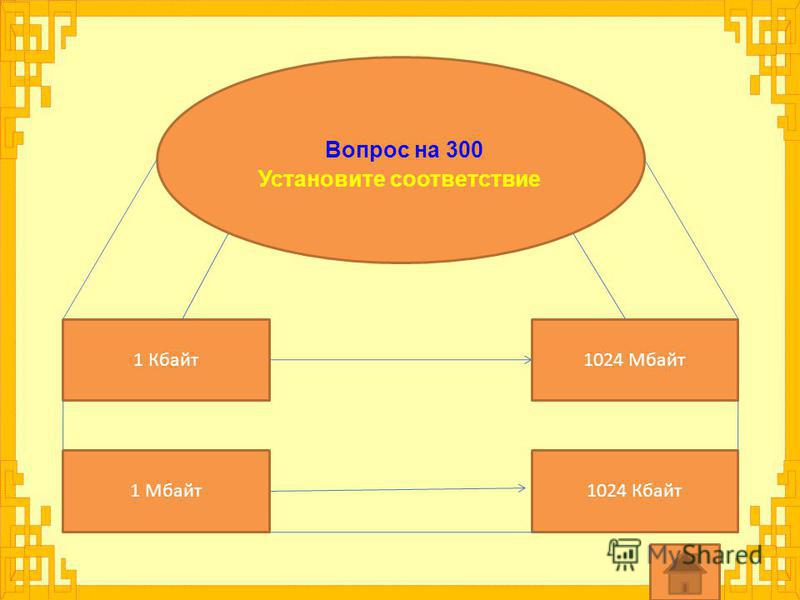 Вопрос на 300
Установите соответствие

1 Кбайт

1024 Мбайт

1 Мбайт

1024 Кбайт

MyShared